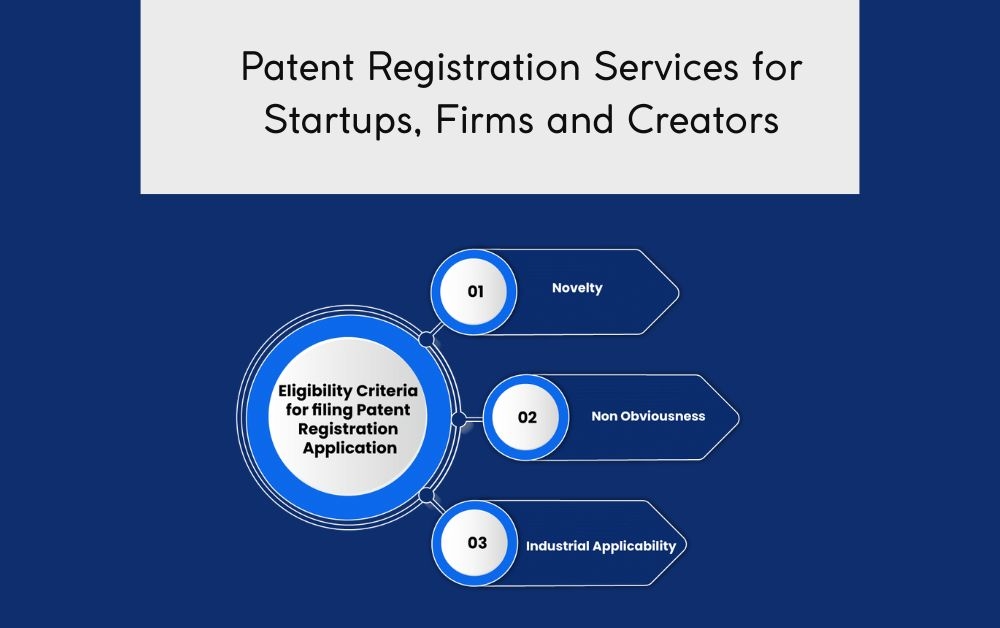 Patent Registration Services for Startups, Firms and Creators

Eligibility Criteria for filing Patent Registration Application

01 Novelty

02 Non Obviousness

03 Industrial Applicability